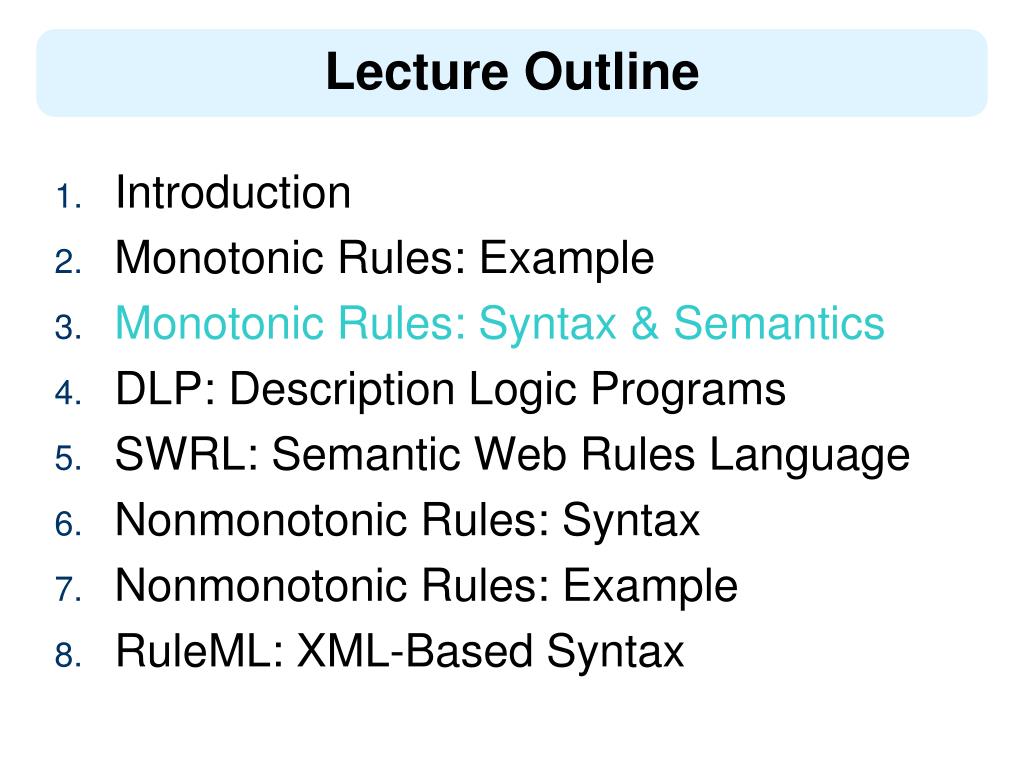 Lecture Outline

1. Introduction
2. Monotonic Rules: Example
3. Monotonic Rules: Syntax & Semantics
4. DLP: Description Logic Programs
5. SWRL: Semantic Web Rules Language
6. Nonmonotonic Rules: Syntax
7. Nonmonotonic Rules: Example
8. RuleML: XML-Based Syntax